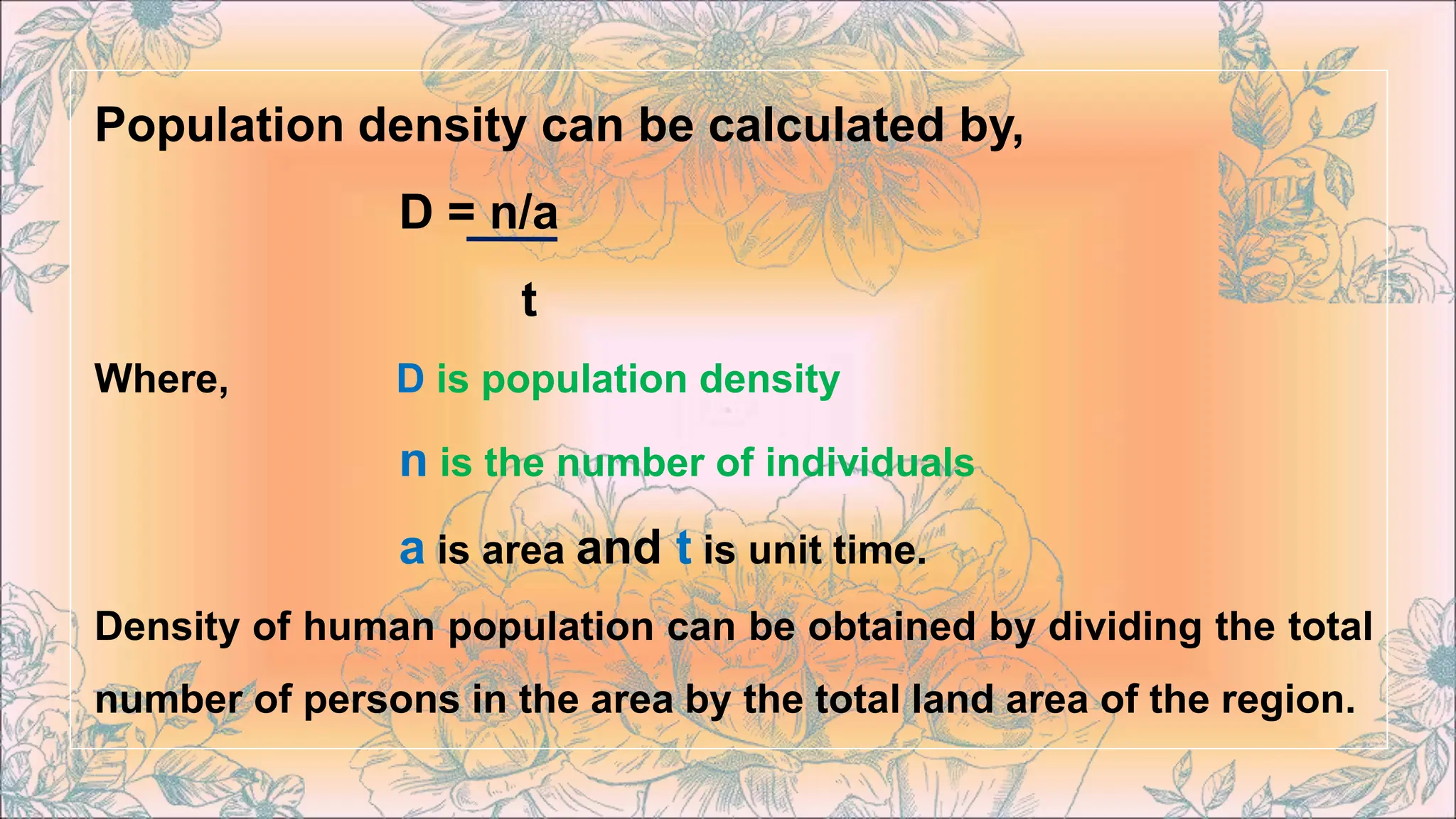 Population density can be calculated by,

$D = \frac{n/a}{t}$

Where, D is population density

n is the number of individuals

a is area and t is unit time.

Density of human population can be obtained by dividing the total number of persons in the area by the total land area of the region.